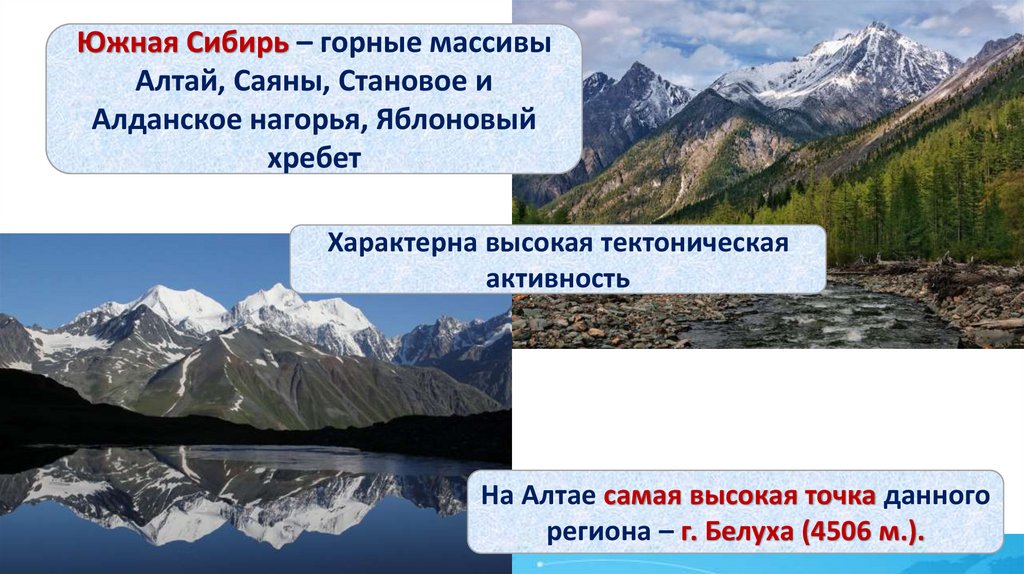 Южная Сибирь – горные массивы Алтай, Саяны, Становое и Алданское нагорья, Яблоновый хребет

Характерна высокая тектоническая активность

На Алтае самая высокая точка данного региона – г. Белуха (4506 м.).